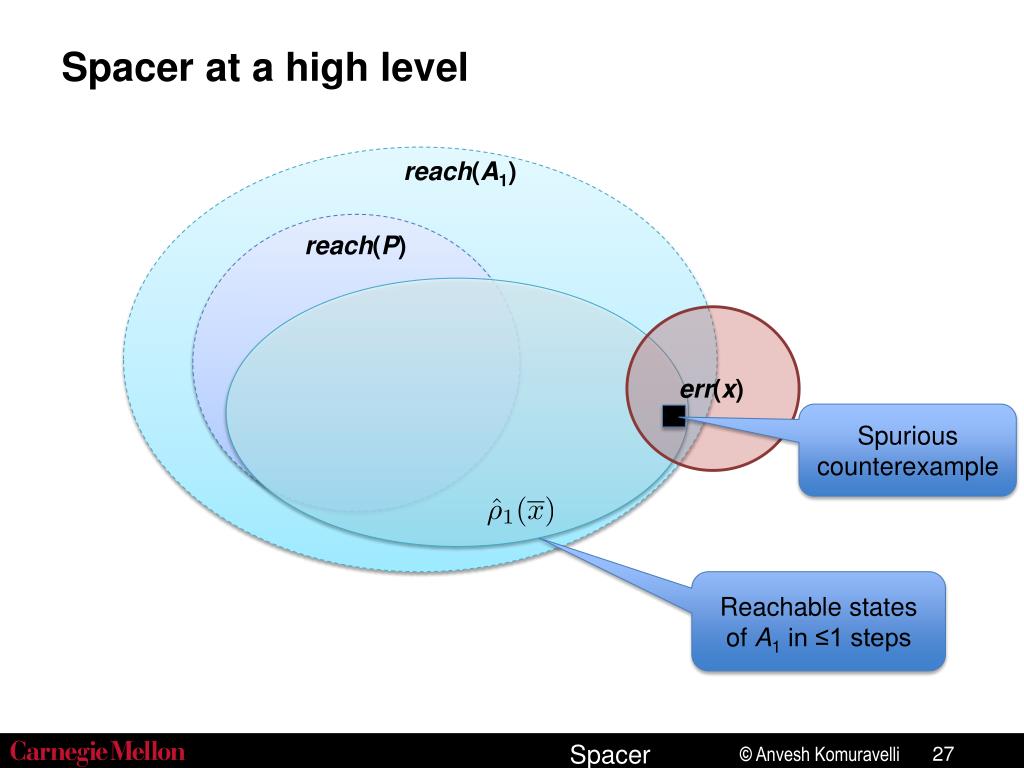 Spacer at a high level

reach($A_1$)

reach(P)

err(x)

Spurious counterexample

$\hat{\rho}_1(\overline{x})$

Reachable states of $A_1$ in ≤1 steps

Carnegie Mellon

Spacer

© Anvesh Komuravelli 27